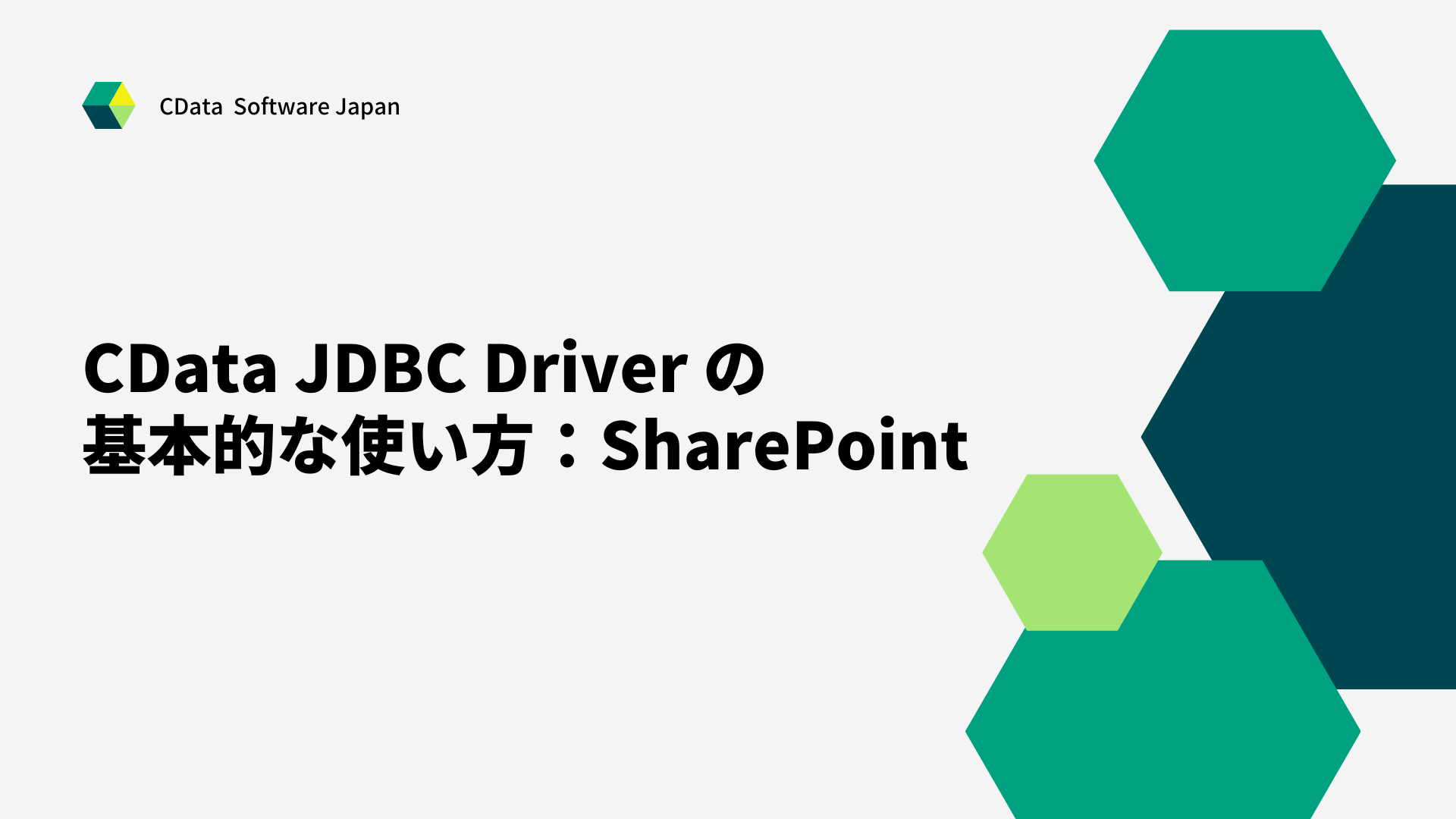 CData Software Japan

CData JDBC Driver の
基本的な使い方：SharePoint